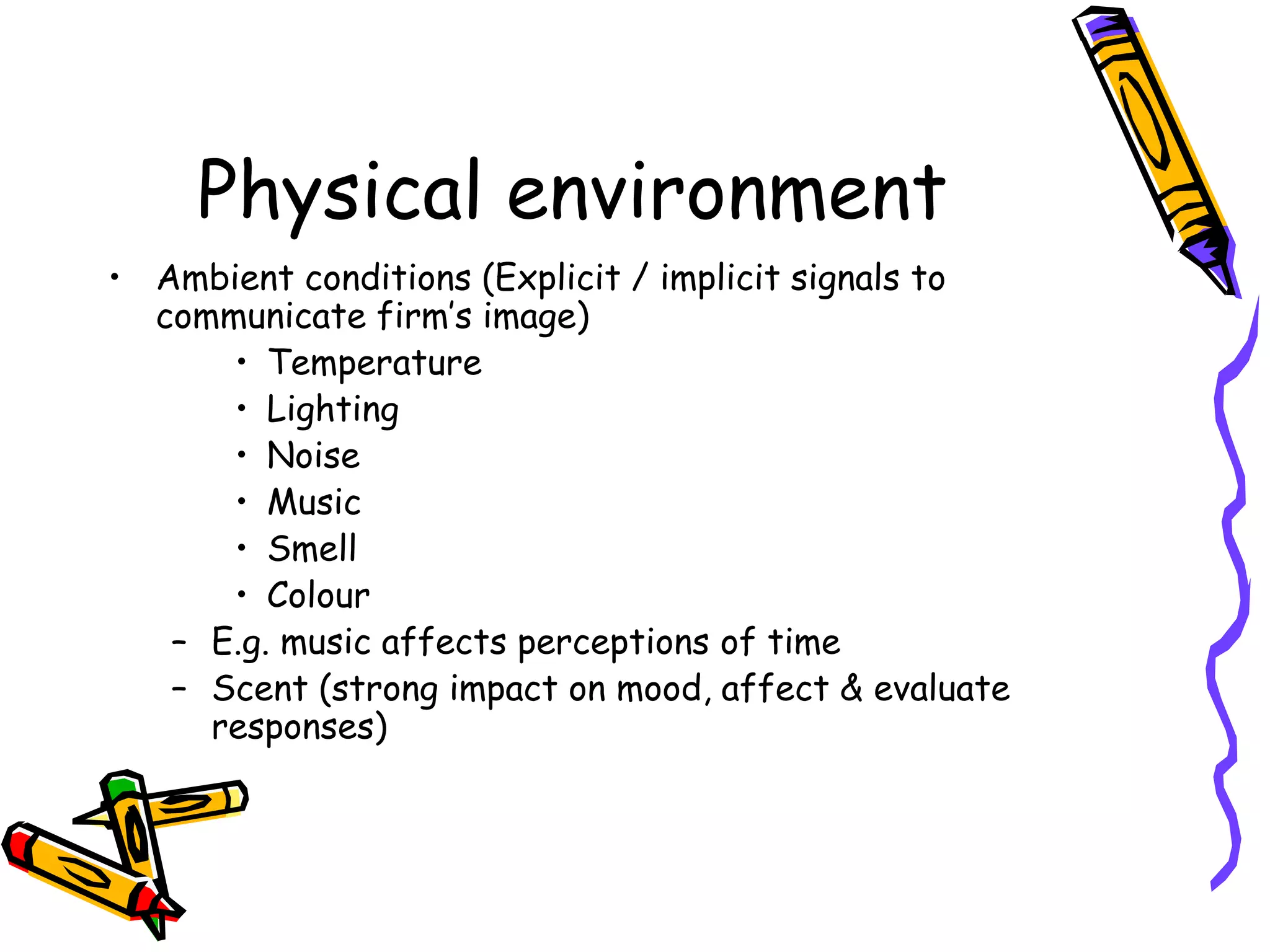 Physical environment

• Ambient conditions (Explicit / implicit signals to communicate firm's image)
  • Temperature
  • Lighting
  • Noise
  • Music
  • Smell
  • Colour
– E.g. music affects perceptions of time
– Scent (strong impact on mood, affect & evaluate responses)